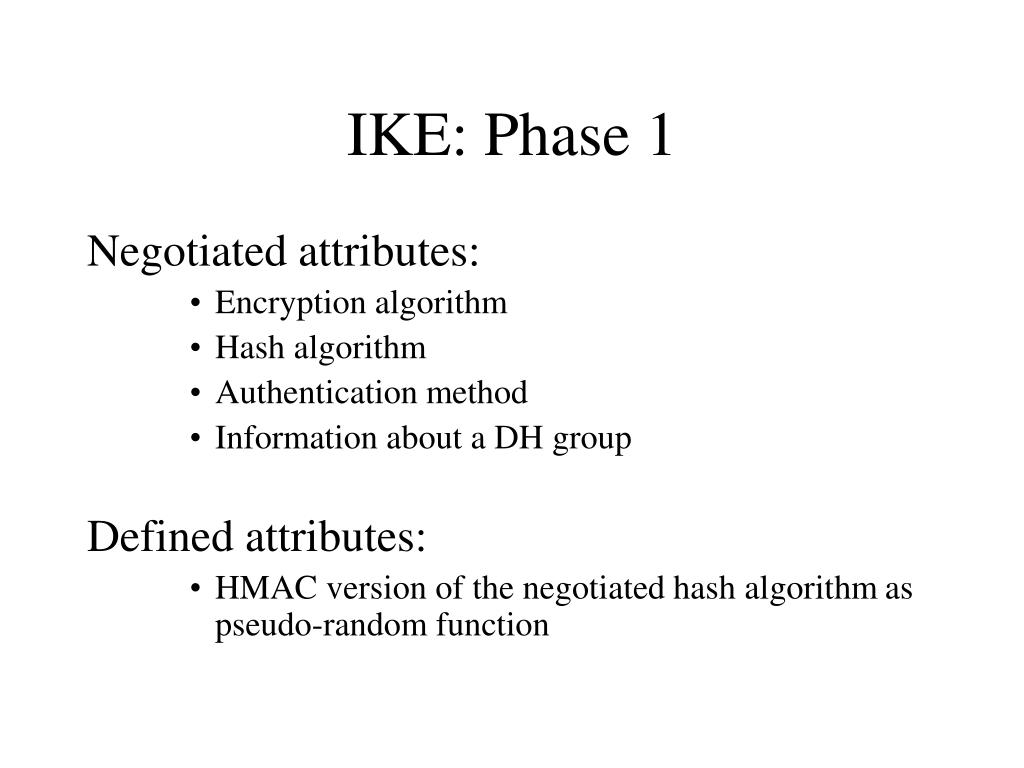 IKE: Phase 1

Negotiated attributes:
• Encryption algorithm
• Hash algorithm
• Authentication method
• Information about a DH group

Defined attributes:
• HMAC version of the negotiated hash algorithm as pseudo-random function